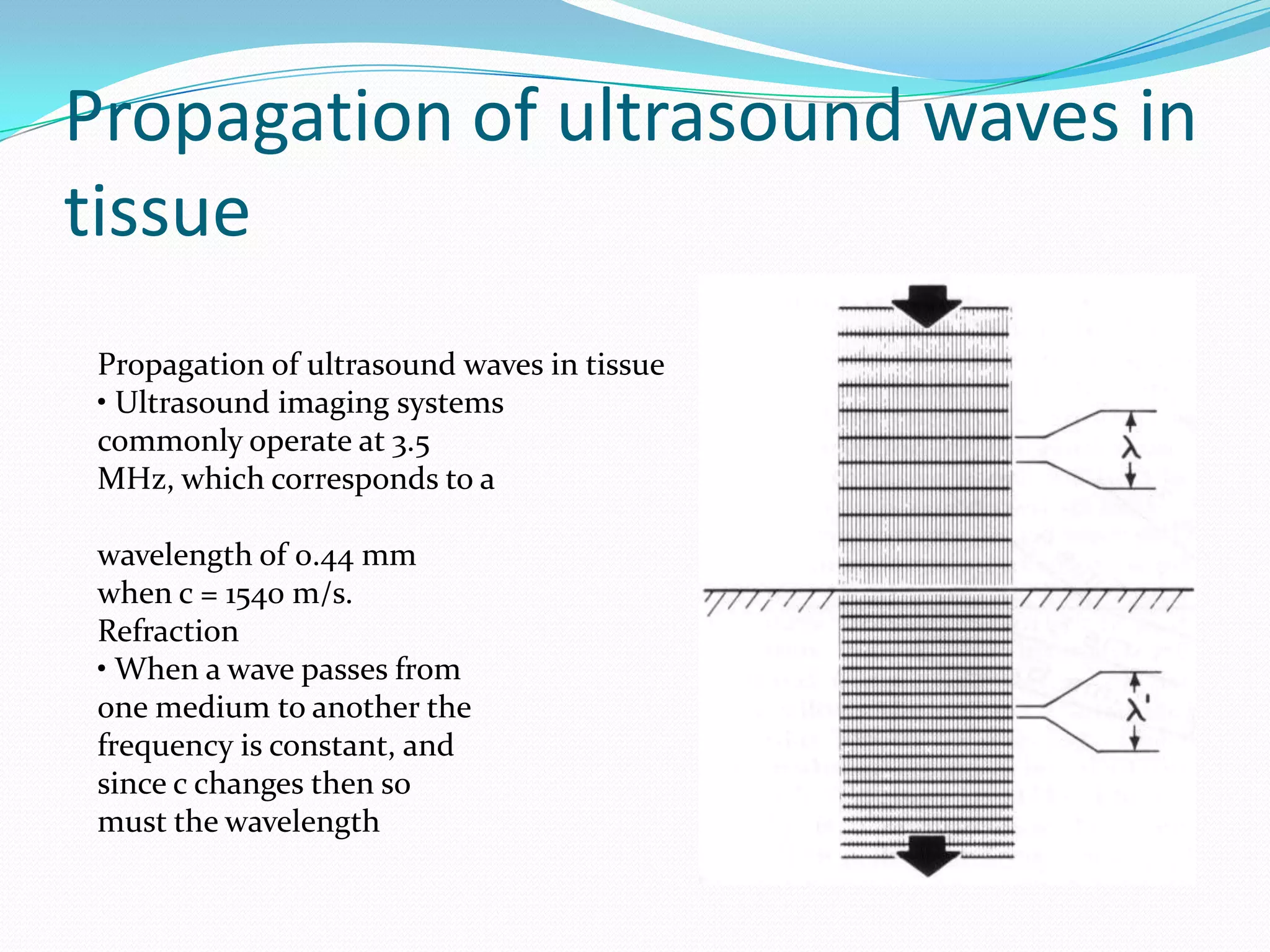 Propagation of ultrasound waves in tissue

Propagation of ultrasound waves in tissue
• Ultrasound imaging systems commonly operate at 3.5 MHz, which corresponds to a

wavelength of 0.44 mm when c = 1540 m/s.
Refraction
• When a wave passes from one medium to another the frequency is constant, and since c changes then so must the wavelength

$\lambda$

$\lambda'$